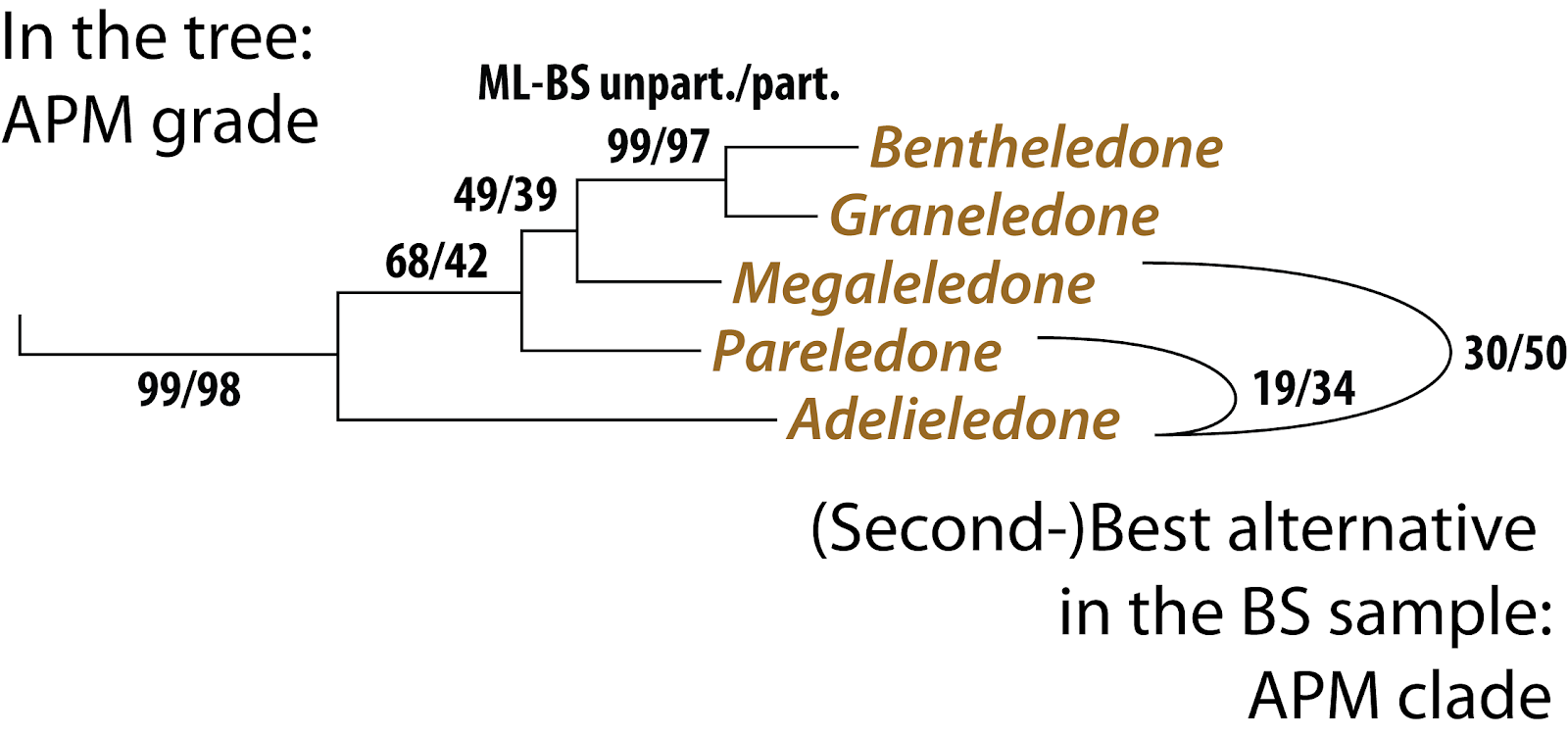 In the tree:
APM grade

ML-BS unpart./part.

99/97
49/39
68/42
99/98

Bentheledone
Graneledone
Megaleledone
Pareledone
Adelieledone

19/34
30/50

(Second-)Best alternative in the BS sample:
APM clade